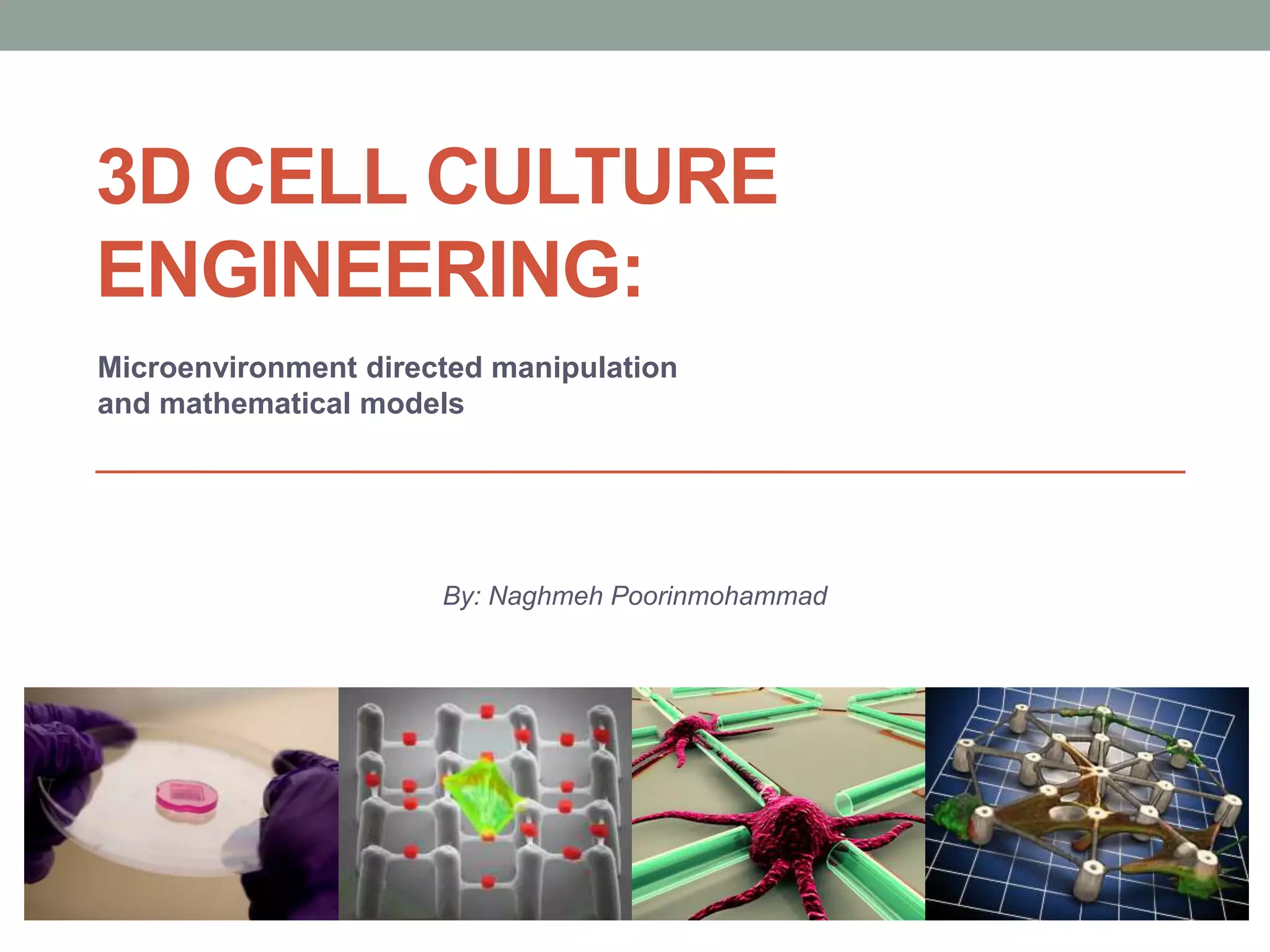 3D CELL CULTURE ENGINEERING:

Microenvironment directed manipulation and mathematical models

By: Naghmeh Poorinmohammad